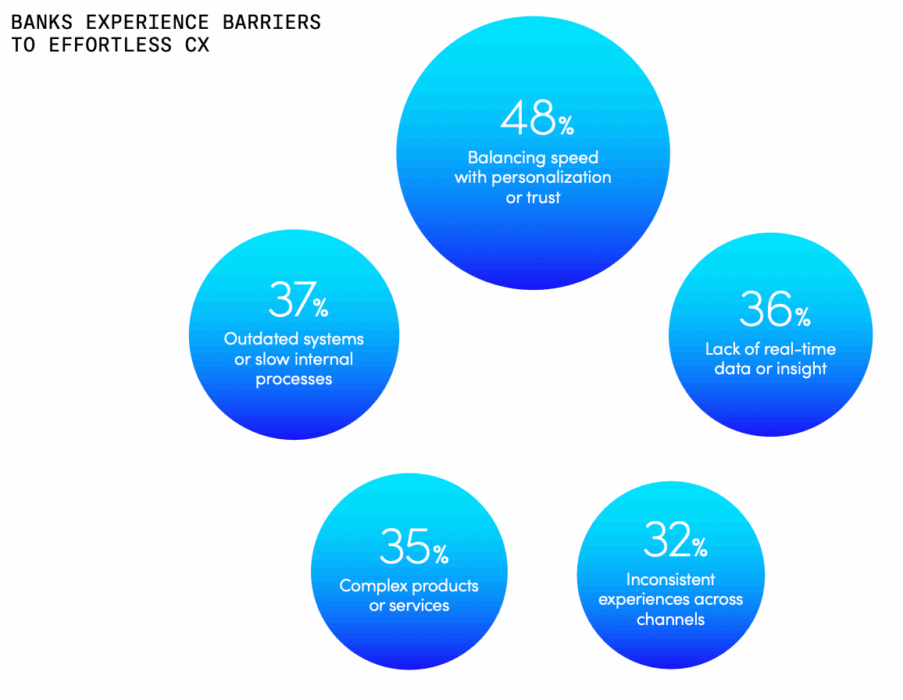 BANKS EXPERIENCE BARRIERS TO EFFORTLESS CX

48%
Balancing speed with personalization or trust

37%
Outdated systems or slow internal processes

36%
Lack of real-time data or insight

35%
Complex products or services

32%
Inconsistent experiences across channels